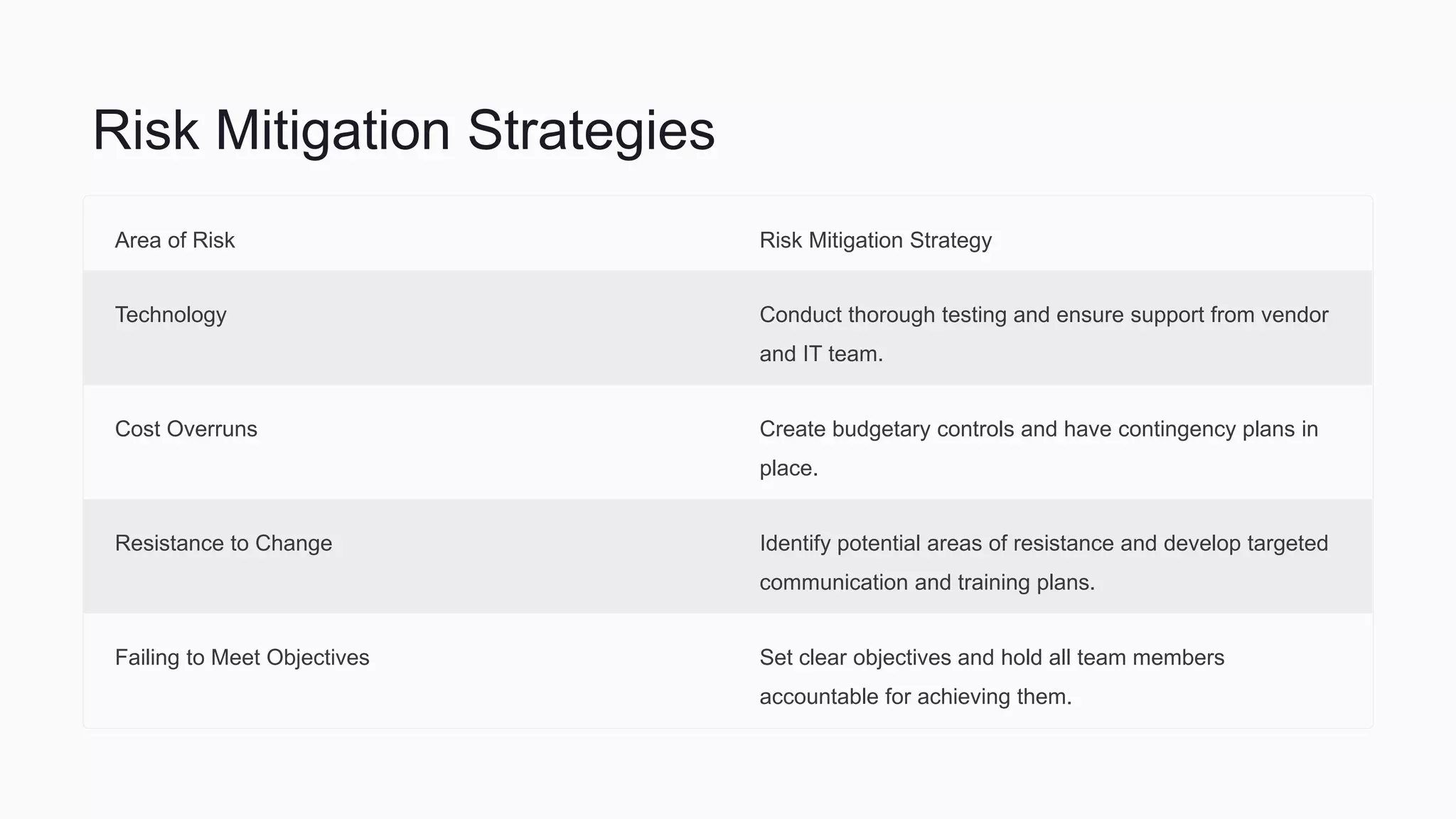 Risk Mitigation Strategies

| Area of Risk | Risk Mitigation Strategy |
|---|---|
| Technology | Conduct thorough testing and ensure support from vendor and IT team. |
| Cost Overruns | Create budgetary controls and have contingency plans in place. |
| Resistance to Change | Identify potential areas of resistance and develop targeted communication and training plans. |
| Failing to Meet Objectives | Set clear objectives and hold all team members accountable for achieving them. |